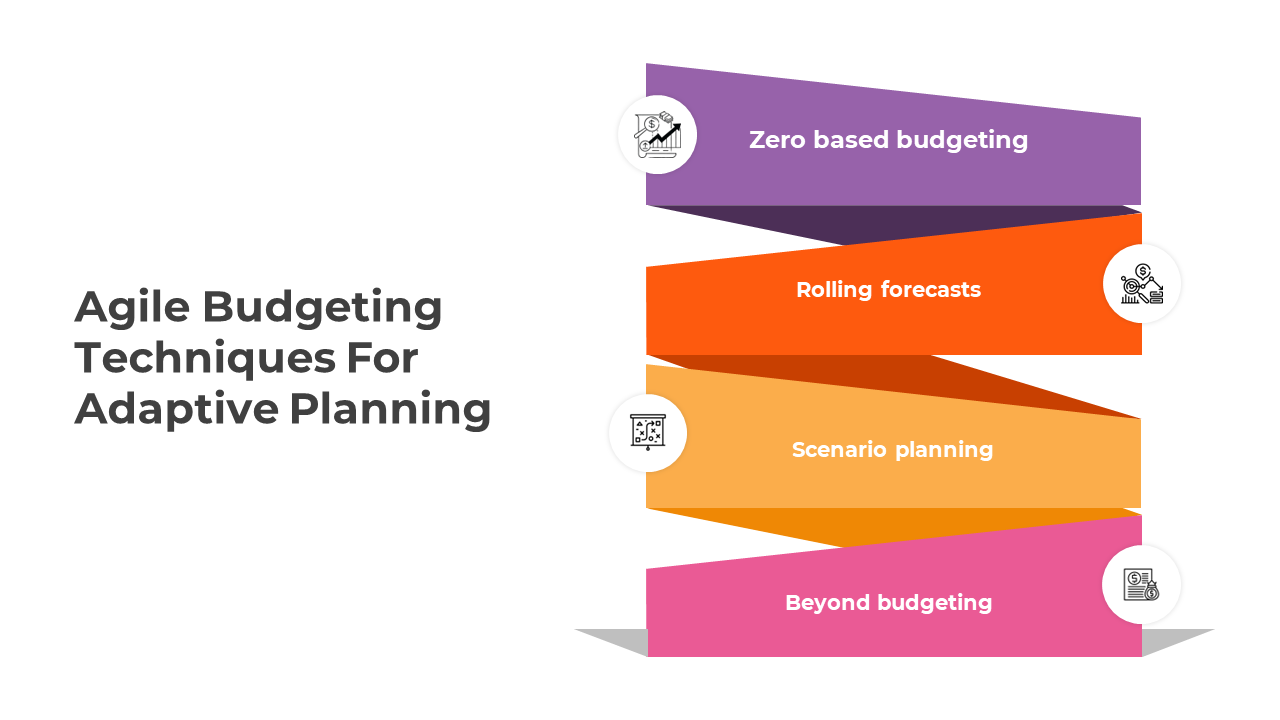 Agile Budgeting Techniques For Adaptive Planning

Zero based budgeting

Rolling forecasts

Scenario planning

Beyond budgeting